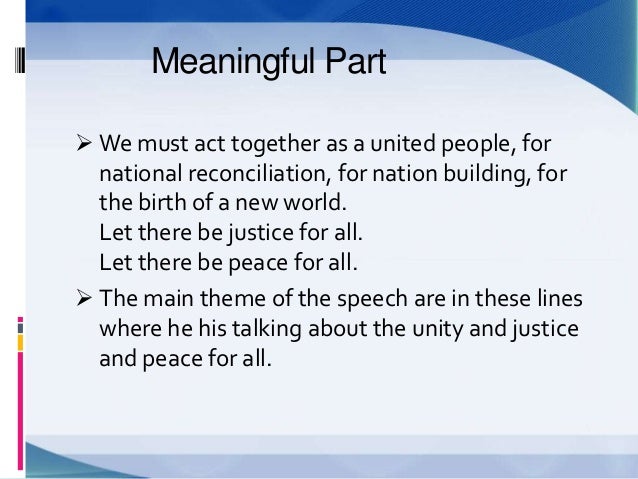 Meaningful Part

➢ We must act together as a united people, for national reconciliation, for nation building, for the birth of a new world.
Let there be justice for all.
Let there be peace for all.

➢ The main theme of the speech are in these lines where he his talking about the unity and justice and peace for all.